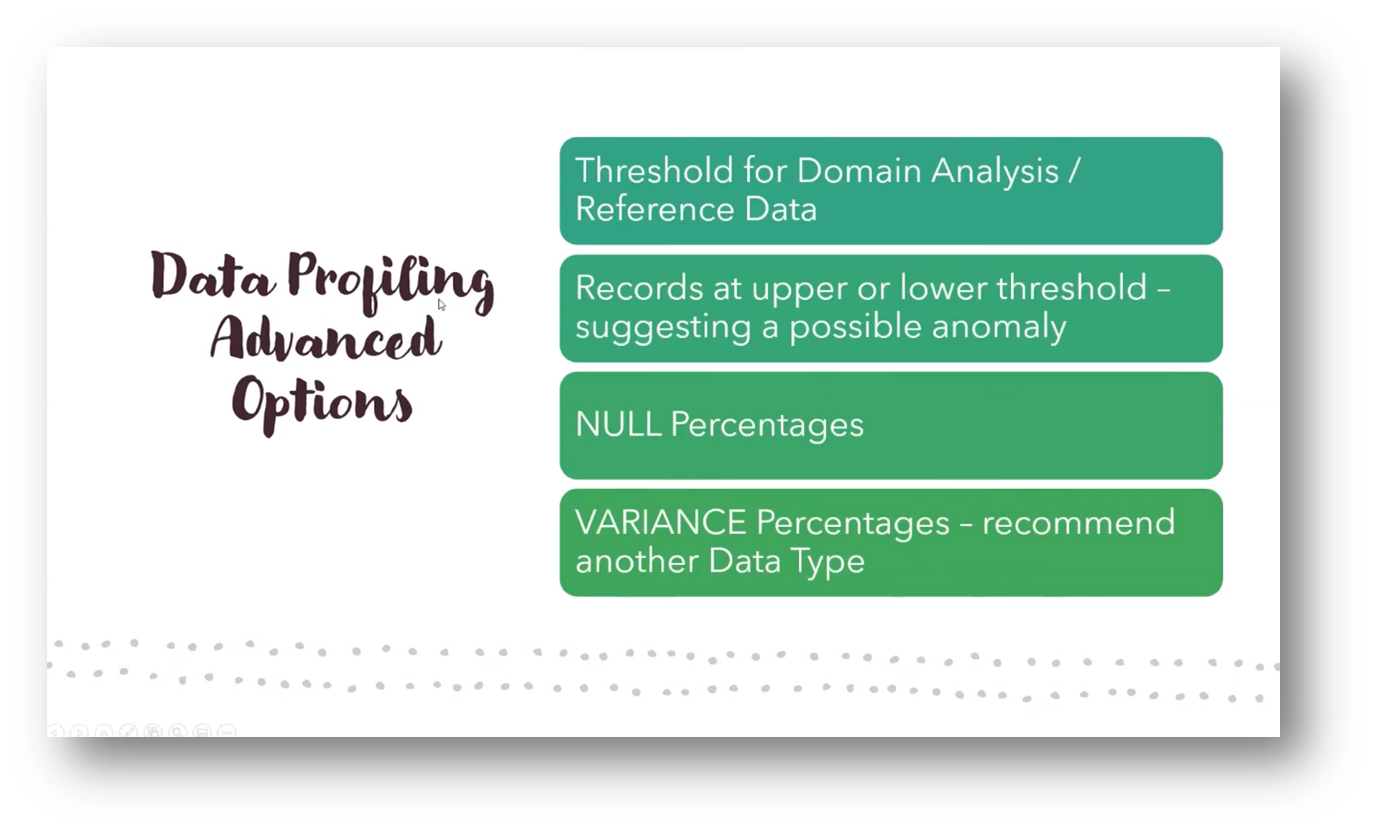 Data Profiling Advanced Options

Threshold for Domain Analysis / Reference Data

Records at upper or lower threshold – suggesting a possible anomaly

NULL Percentages

VARIANCE Percentages – recommend another Data Type